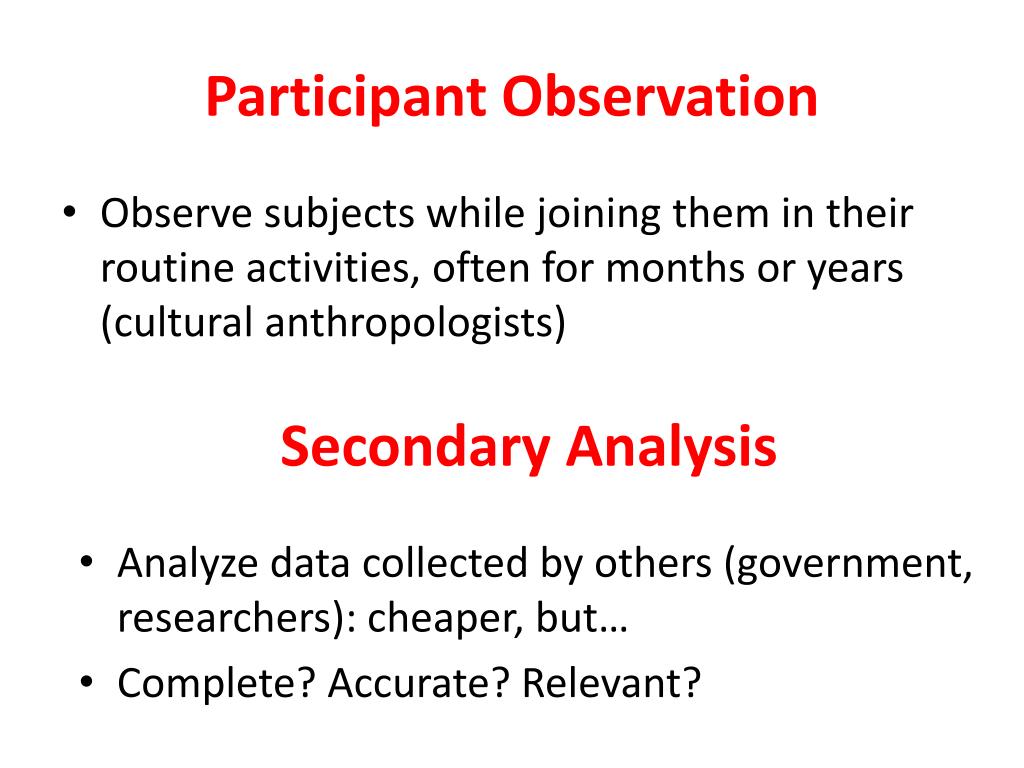 Participant Observation

• Observe subjects while joining them in their routine activities, often for months or years (cultural anthropologists)

Secondary Analysis

• Analyze data collected by others (government, researchers): cheaper, but…
• Complete? Accurate? Relevant?